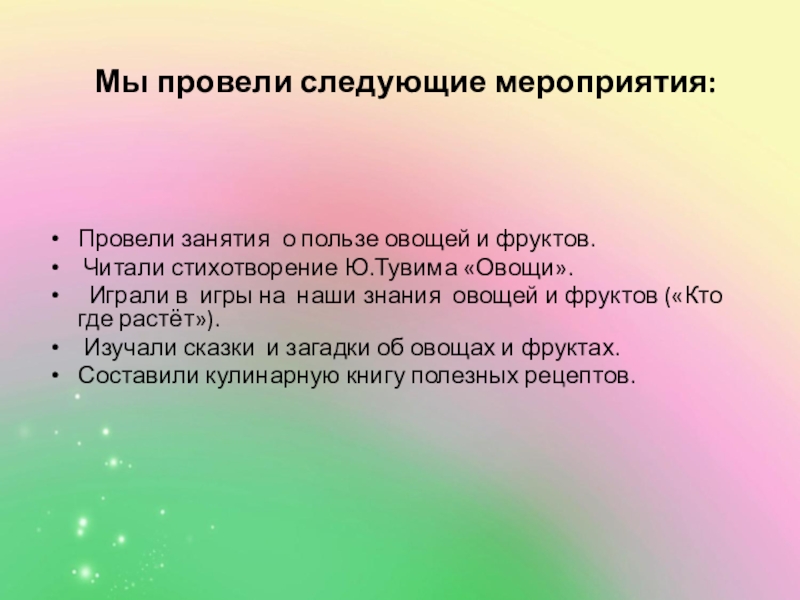 Мы провели следующие мероприятия:

• Провели занятия о пользе овощей и фруктов.
• Читали стихотворение Ю.Тувима «Овощи».
• Играли в игры на наши знания овощей и фруктов («Кто где растёт»).
• Изучали сказки и загадки об овощах и фруктах.
• Составили кулинарную книгу полезных рецептов.